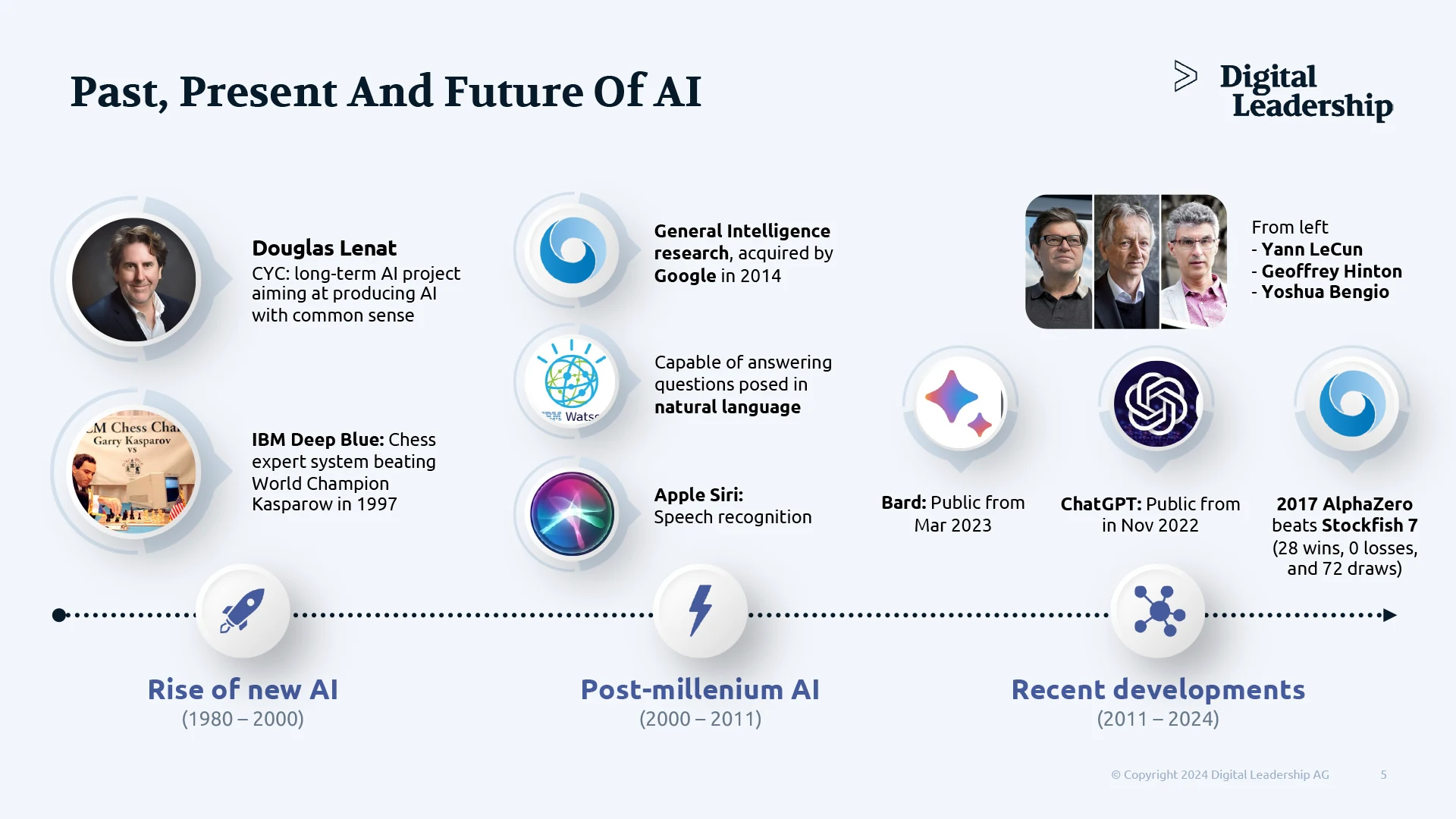 Past, Present And Future Of AI

Digital Leadership

Douglas Lenat
CYC: long-term AI project aiming at producing AI with common sense

M Chess Cha
Garry Kasparov
VS

IBM Deep Blue: Chess expert system beating World Champion Kasparow in 1997

General Intelligence research, acquired by Google in 2014

IBM Wats

Capable of answering questions posed in natural language

Apple Siri:
Speech recognition

From left
- Yann LeCun
- Geoffrey Hinton
- Yoshua Bengio

Bard: Public from Mar 2023

ChatGPT: Public from in Nov 2022

2017 AlphaZero beats Stockfish 7 (28 wins, 0 losses, and 72 draws)

Rise of new AI
(1980 – 2000)

Post-millenium AI
(2000 – 2011)

Recent developments
(2011 – 2024)

© Copyright 2024 Digital Leadership AG 5